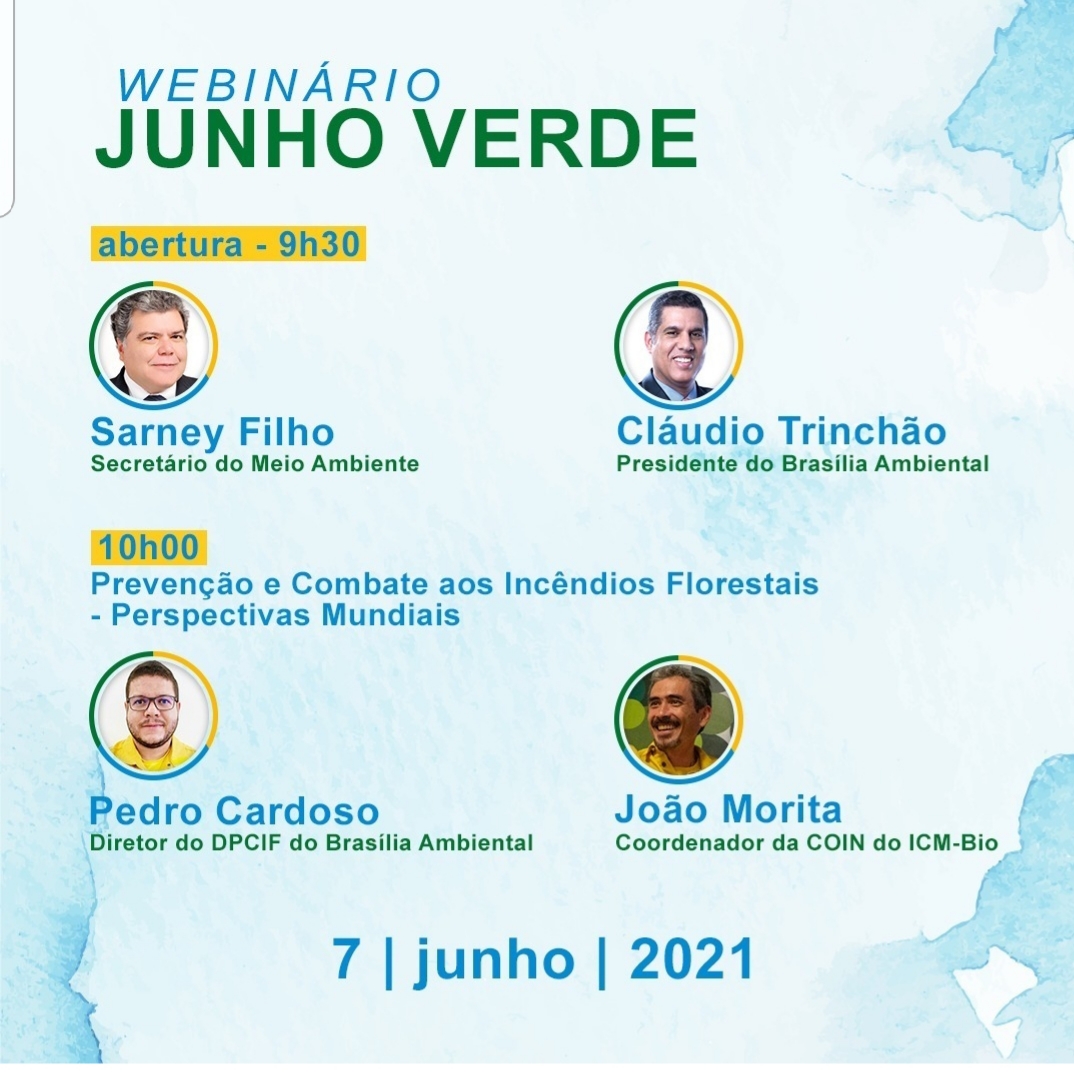 WEBINÁRIO
JUNHO VERDE

abertura - 9h30

Sarney Filho
Secretário do Meio Ambiente

Cláudio Trinchão
Presidente do Brasília Ambiental

10h00
Prevenção e Combate aos Incêndios Florestais - Perspectivas Mundiais

Pedro Cardoso
Diretor do DPCIF do Brasília Ambiental

João Morita
Coordenador da COIN do ICM-Bio

7 | junho | 2021